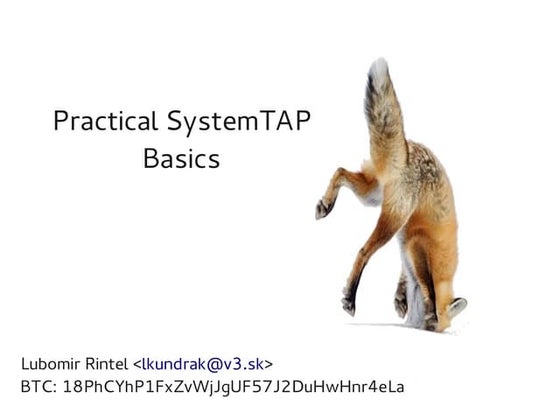 Practical SystemTAP Basics

Lubomir Rintel <lkundrak@v3.sk>
BTC: 18PhCYhP1FxZvWjJgUF57J2DuHwHnr4eLa